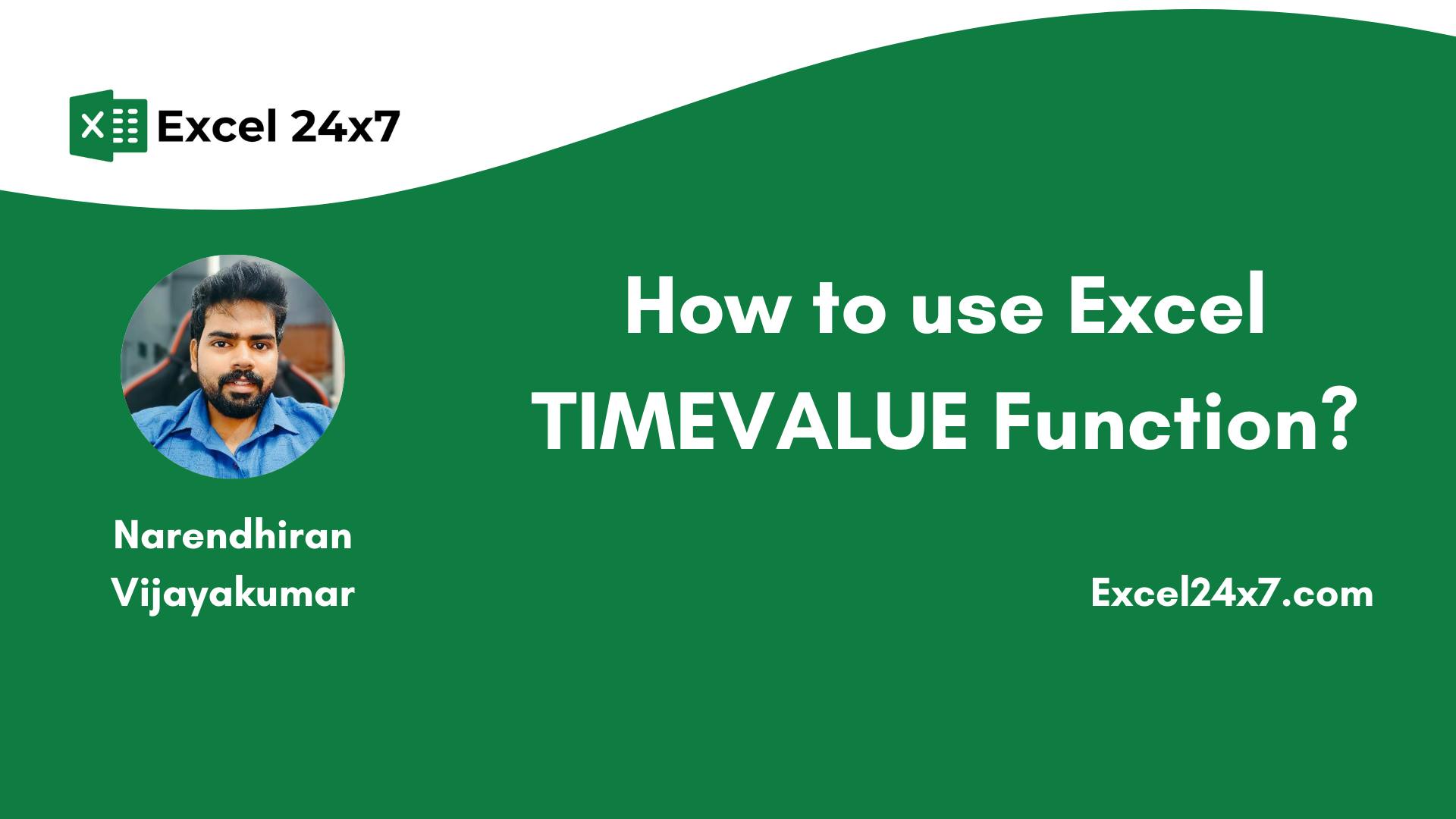 Excel 24x7

How to use Excel TIMEVALUE Function?

Narendhiran Vijayakumar

Excel24x7.com